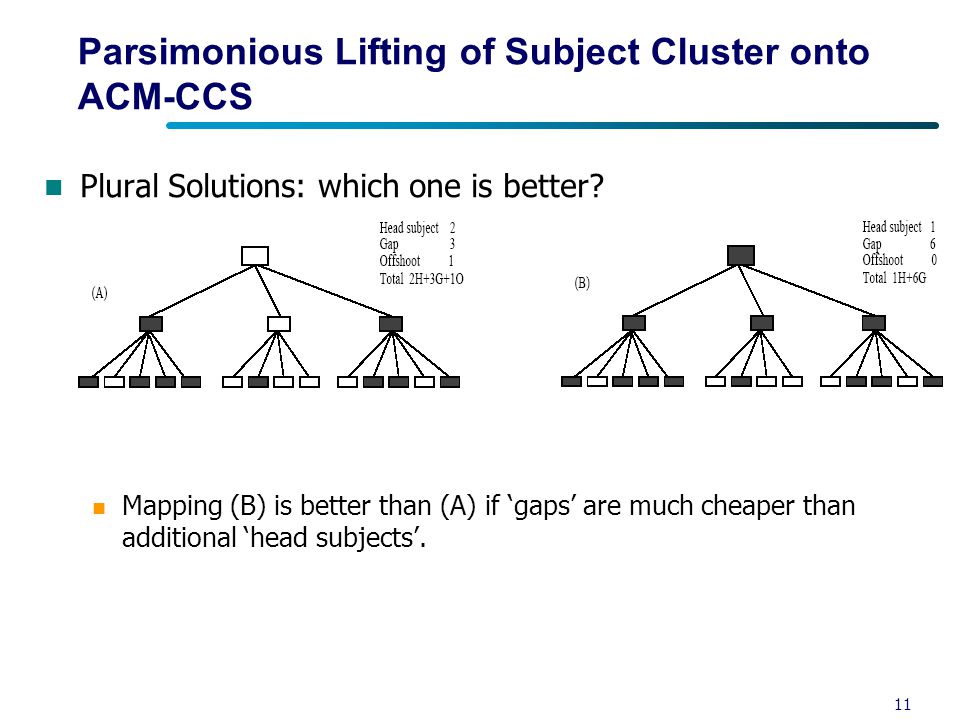 Parsimonious Lifting of Subject Cluster onto ACM-CCS

Plural Solutions: which one is better?

(A)

Head subject 2
Gap 3
Offshoot 1
Total 2H+3G+1O

(B)

Head subject 1
Gap 6
Offshoot 0
Total 1H+6G

Mapping (B) is better than (A) if ‘gaps’ are much cheaper than additional ‘head subjects’.

11